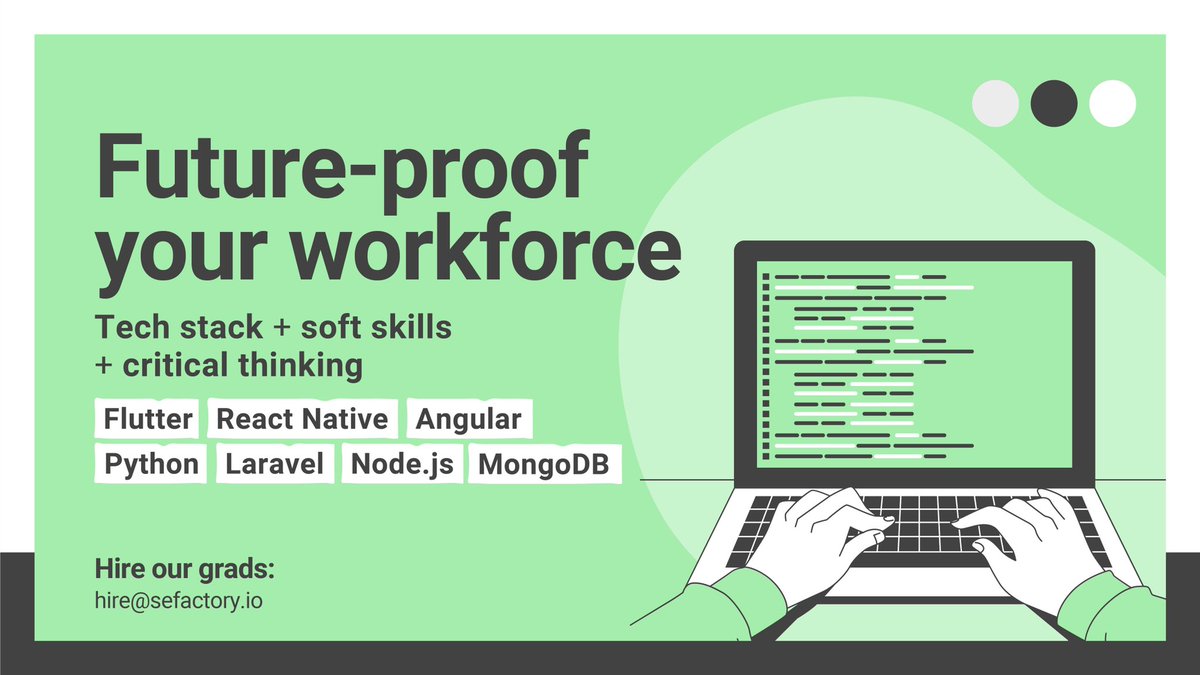 Future-proof your workforce

Tech stack + soft skills + critical thinking

Flutter React Native Angular Python Laravel Node.js MongoDB

Hire our grads:
hire@sefactory.io